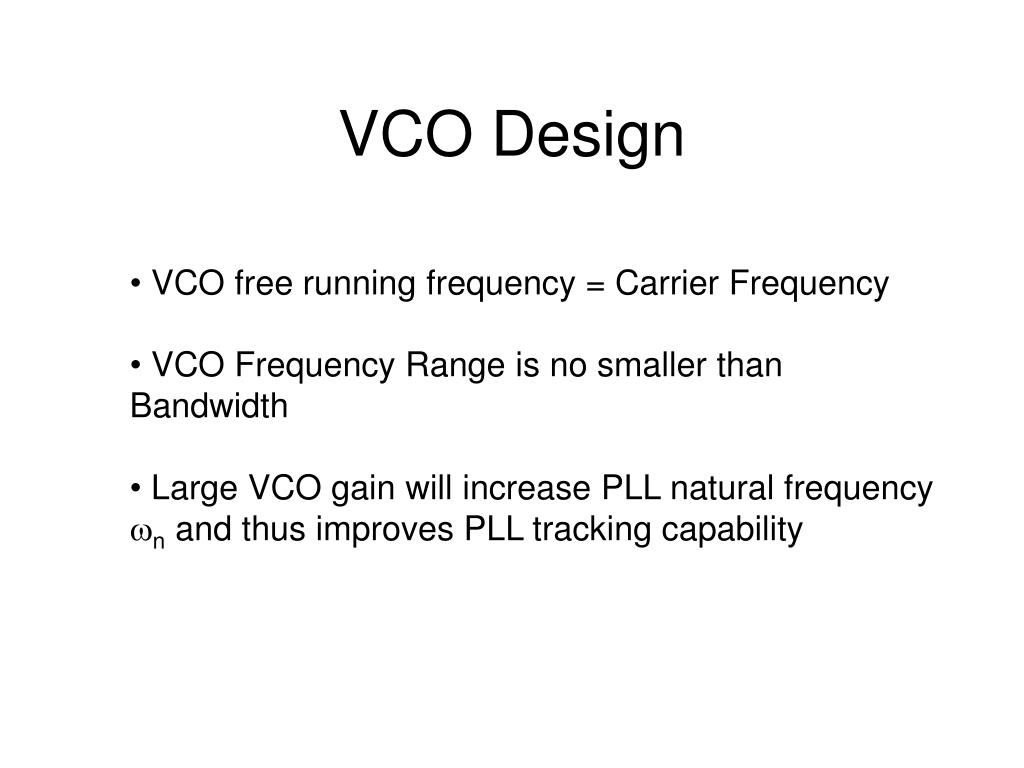 VCO Design

• VCO free running frequency = Carrier Frequency

• VCO Frequency Range is no smaller than Bandwidth

• Large VCO gain will increase PLL natural frequency $\omega_n$ and thus improves PLL tracking capability